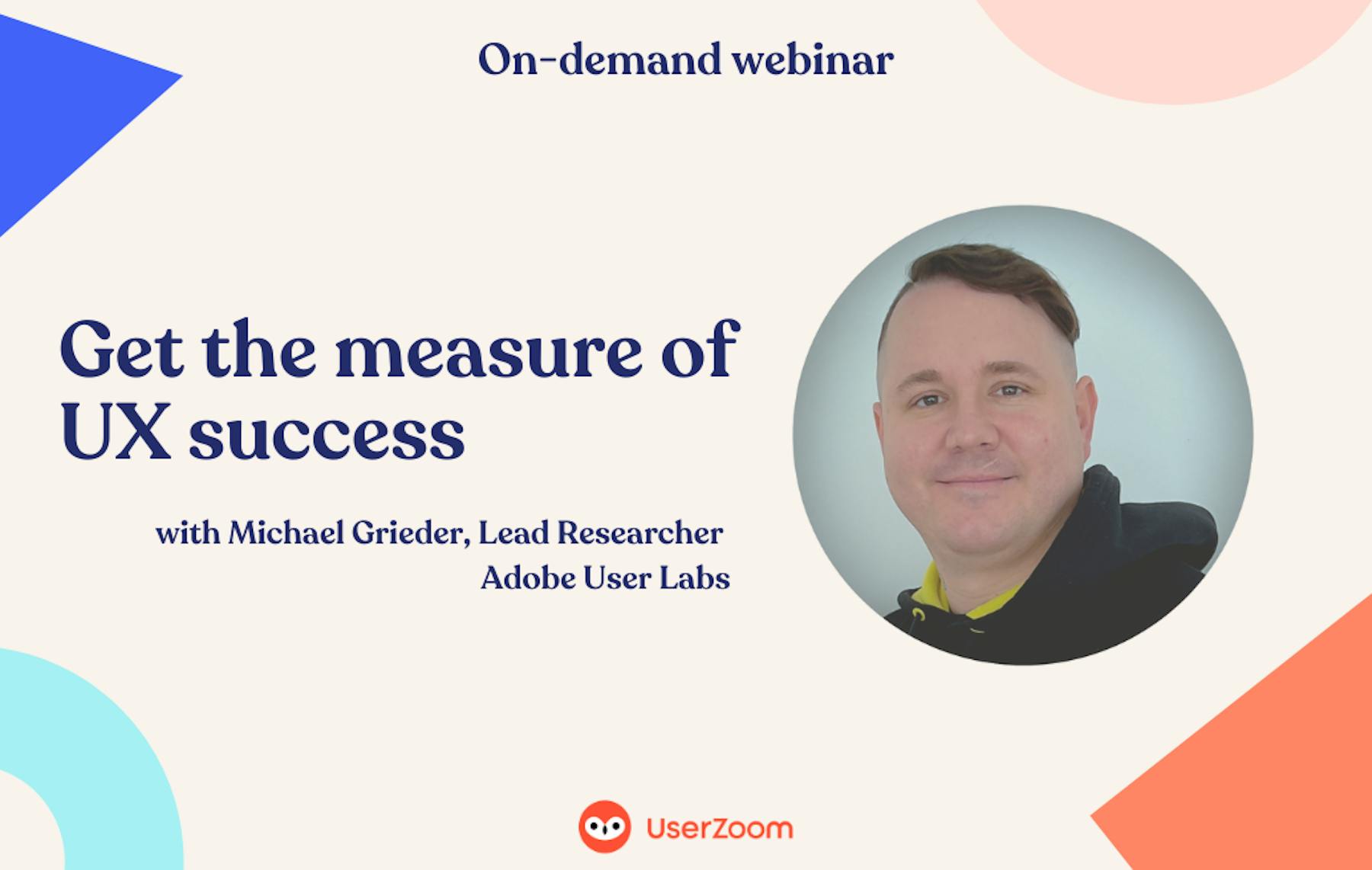 On-demand webinar

Get the measure of UX success

with Michael Grieder, Lead Researcher
Adobe User Labs

UserZoom